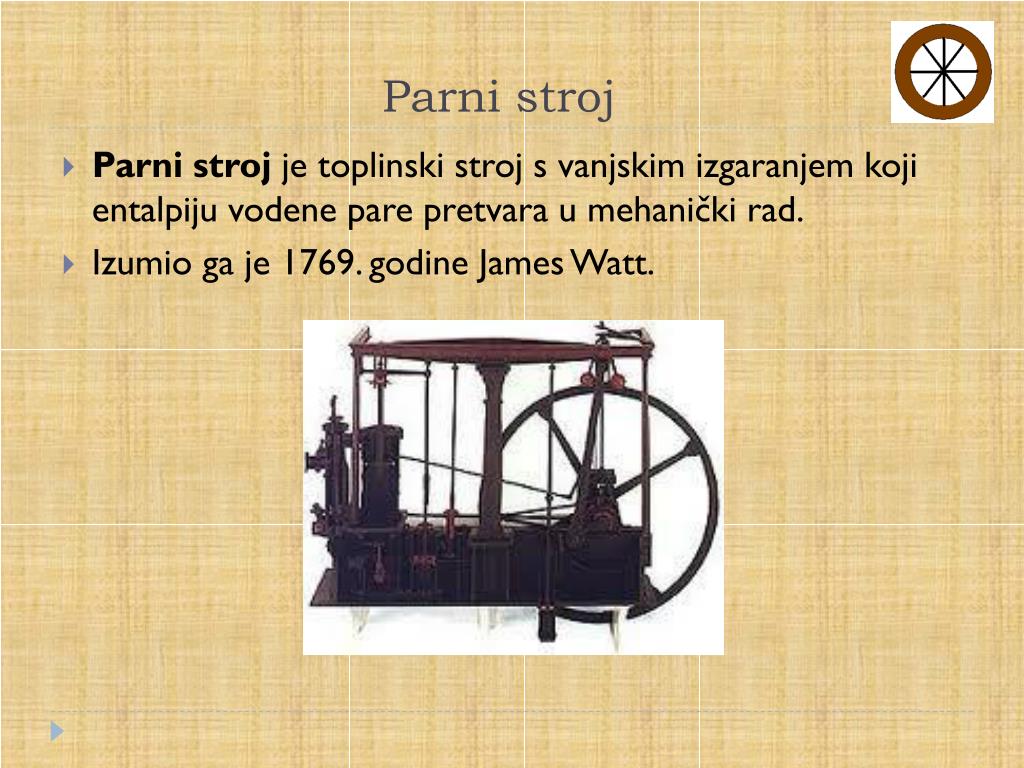 Parni stroj

Parni stroj je toplinski stroj s vanjskim izgaranjem koji entalpiju vodene pare pretvara u mehanički rad.

Izumio ga je 1769. godine James Watt.